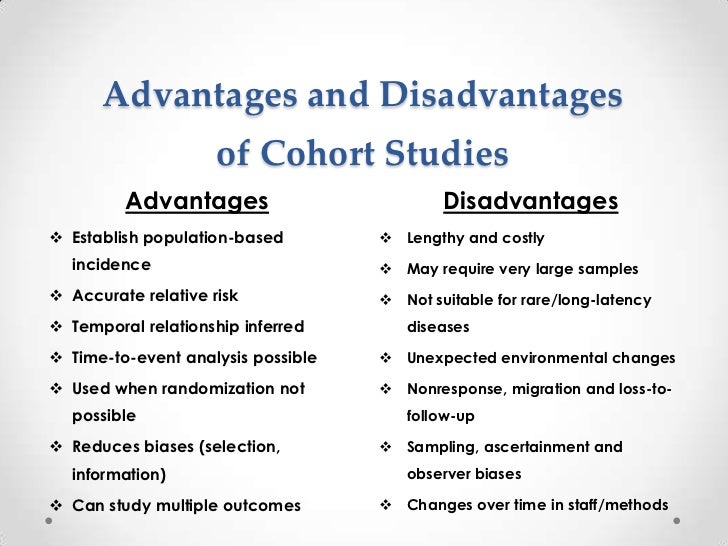 Advantages and Disadvantages of Cohort Studies

Advantages

❖ Establish population-based incidence
❖ Accurate relative risk
❖ Temporal relationship inferred
❖ Time-to-event analysis possible
❖ Used when randomization not possible
❖ Reduces biases (selection, information)
❖ Can study multiple outcomes

Disadvantages

❖ Lengthy and costly
❖ May require very large samples
❖ Not suitable for rare/long-latency diseases
❖ Unexpected environmental changes
❖ Nonresponse, migration and loss-to-follow-up
❖ Sampling, ascertainment and observer biases
❖ Changes over time in staff/methods